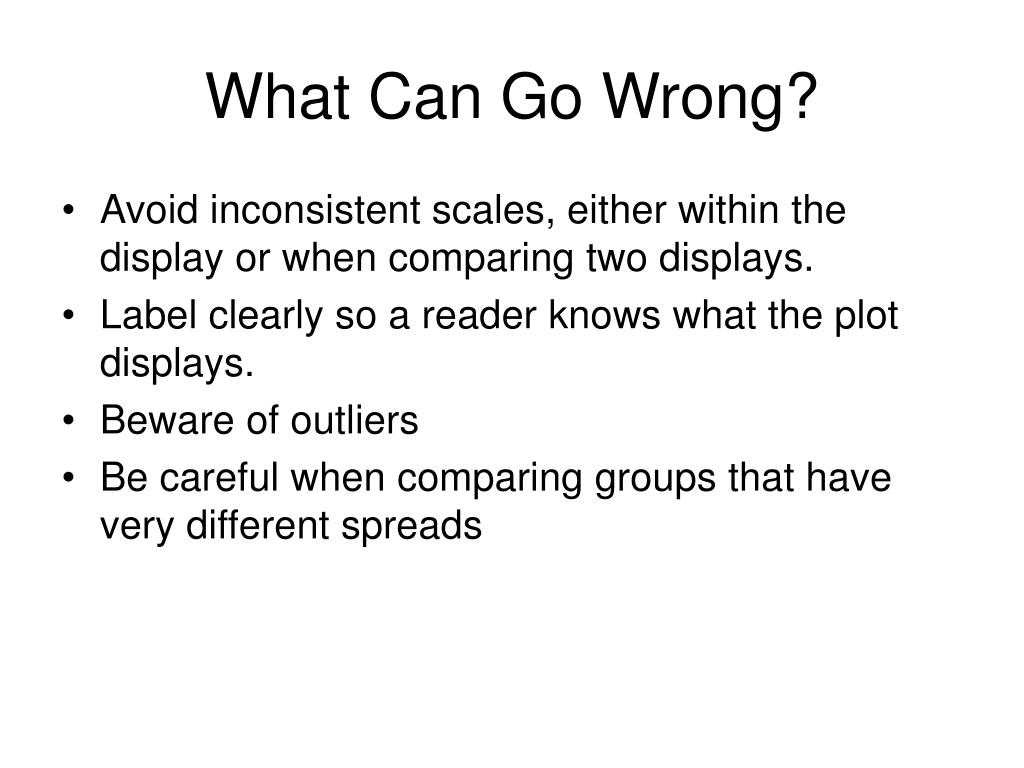 What Can Go Wrong?

• Avoid inconsistent scales, either within the display or when comparing two displays.
• Label clearly so a reader knows what the plot displays.
• Beware of outliers
• Be careful when comparing groups that have very different spreads